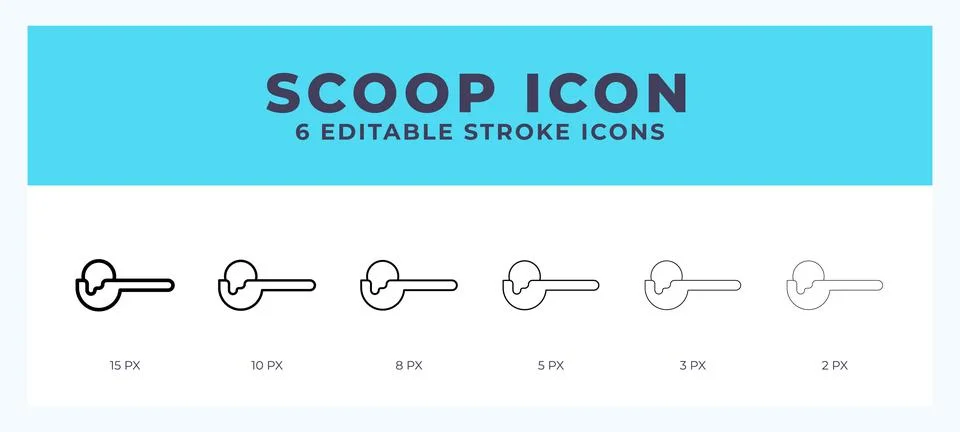 SCOOP ICON
6 EDITABLE STROKE ICONS

15 PX
10 PX
8 PX
5 PX
3 PX
2 PX